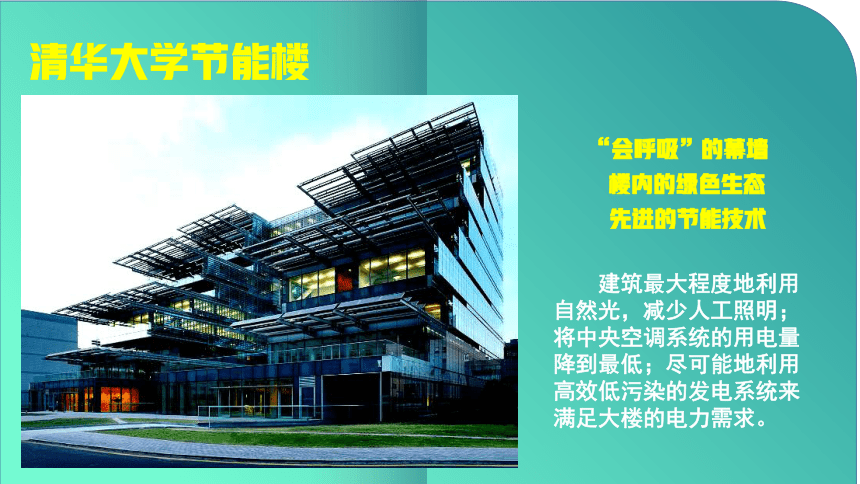 清华大学节能楼

“会呼吸”的幕墙
楼内的绿色生态
先进的节能技术

建筑最大程度地利用自然光，减少人工照明；将中央空调系统的用电量降到最低；尽可能地利用高效低污染的发电系统来满足大楼的电力需求。